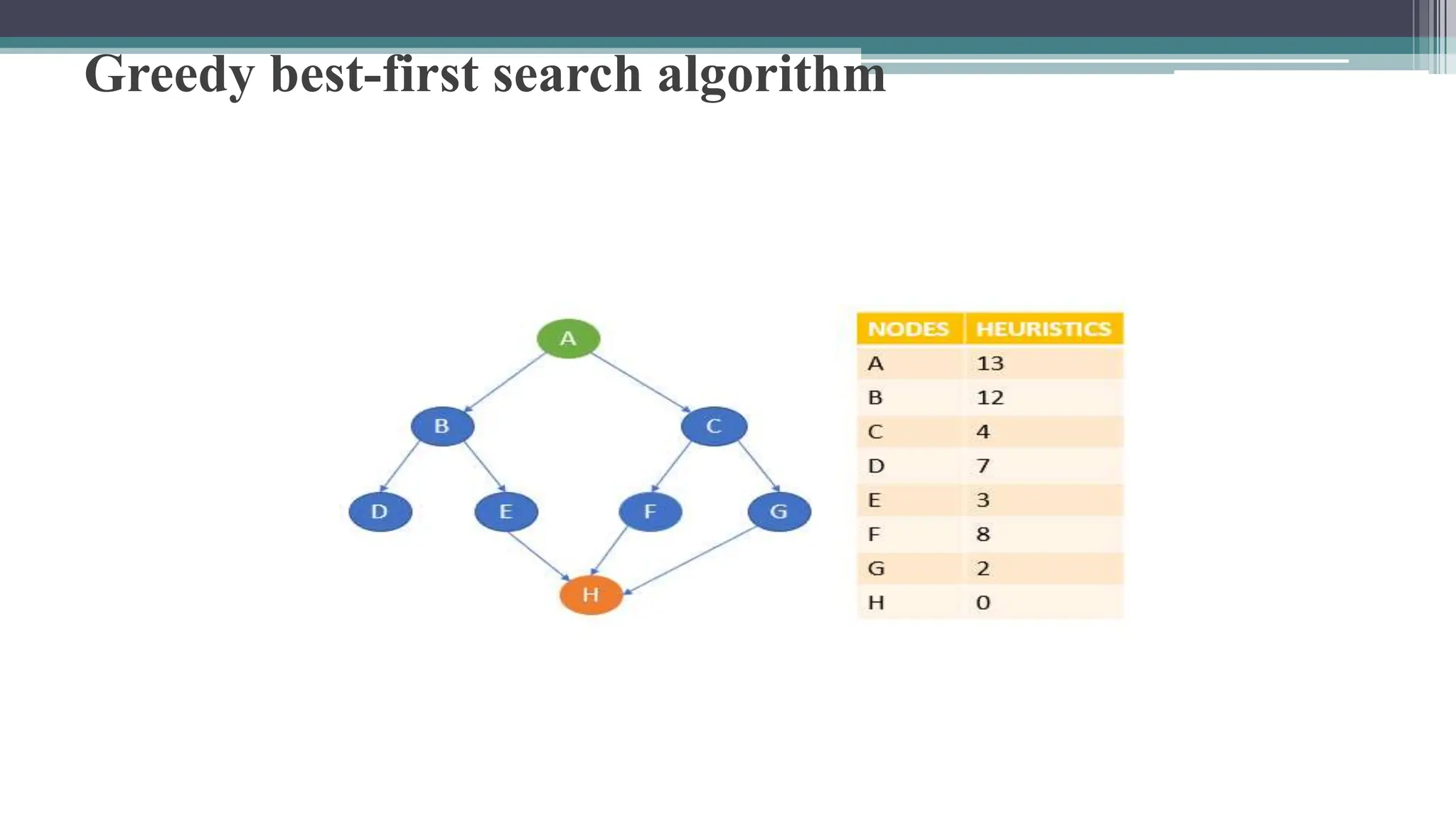 Greedy best-first search algorithm

A

B

C

D

E

F

G

H

| NODES | HEURISTICS |
|---|---|
| A | 13 |
| B | 12 |
| C | 4 |
| D | 7 |
| E | 3 |
| F | 8 |
| G | 2 |
| H | 0 |